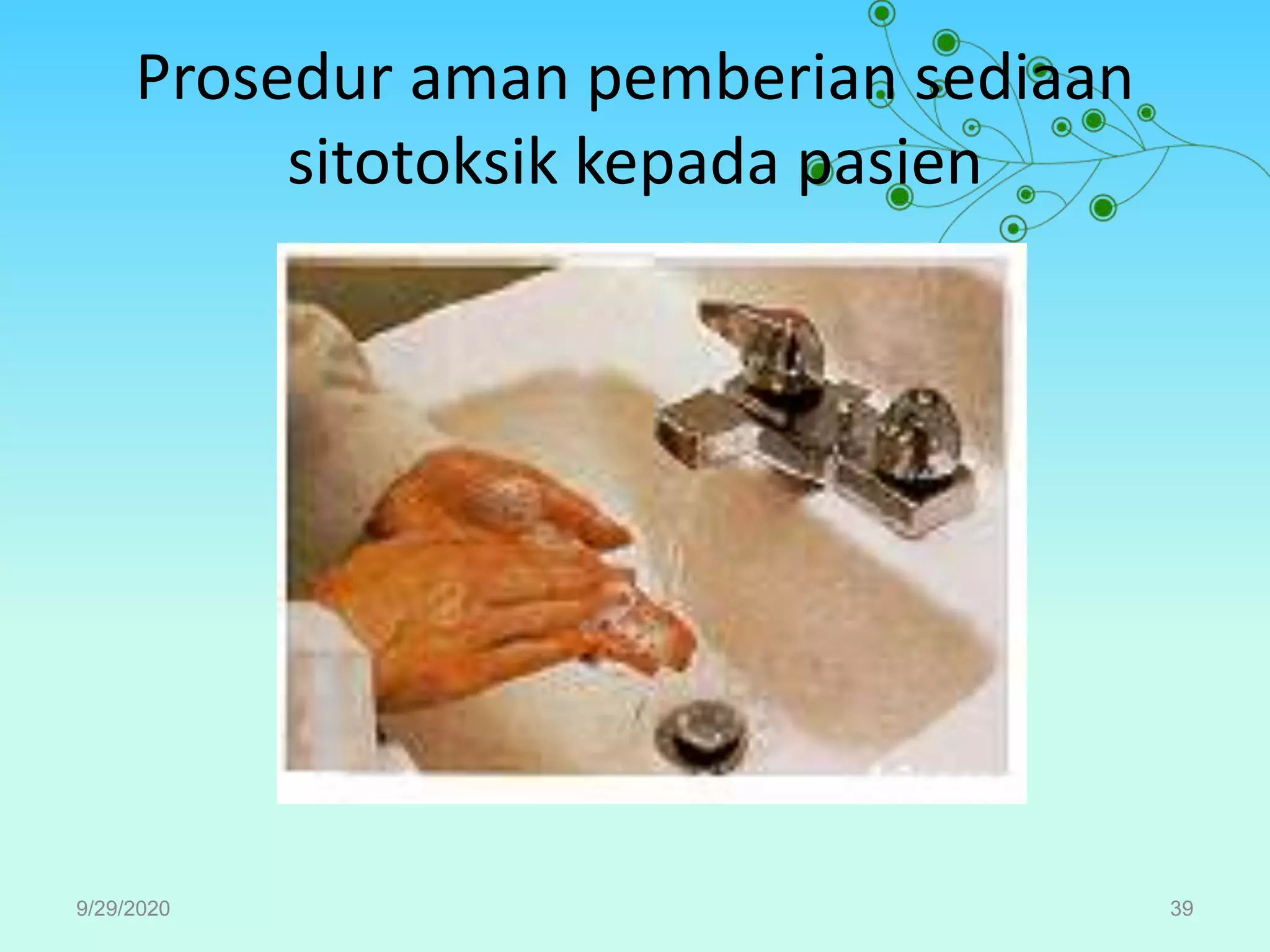 Prosedur aman pemberian sediaan sitotoksik kepada pasien

9/29/2020

39